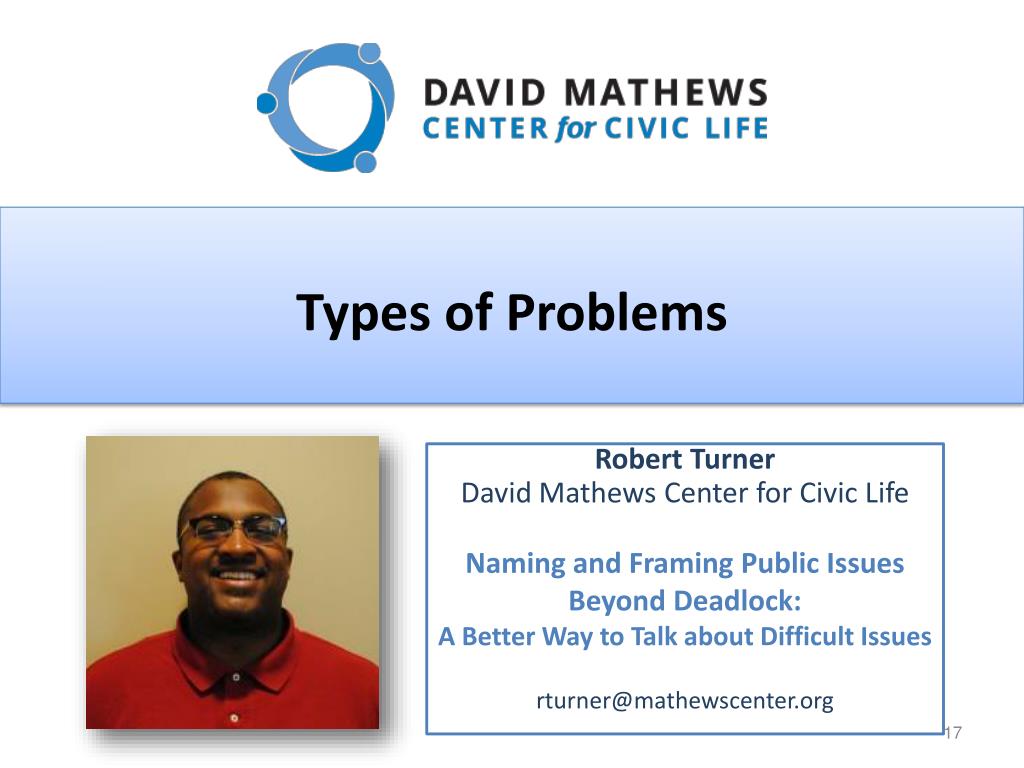 DAVID MATHEWS
CENTER for CIVIC LIFE

Types of Problems

Robert Turner
David Mathews Center for Civic Life

Naming and Framing Public Issues
Beyond Deadlock:
A Better Way to Talk about Difficult Issues

rturner@mathewscenter.org

17